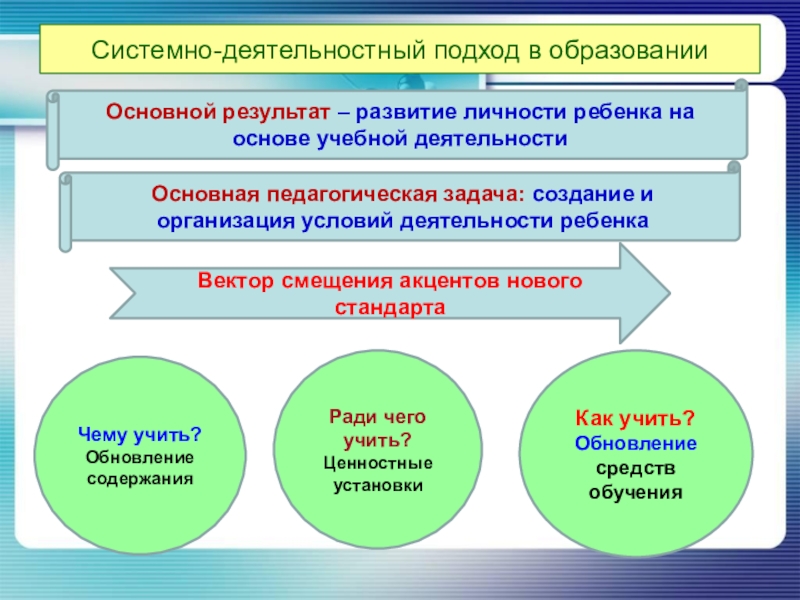 Системно-деятельностный подход в образовании

Основной результат – развитие личности ребенка на основе учебной деятельности

Основная педагогическая задача: создание и организация условий деятельности ребенка

Вектор смещения акцентов нового стандарта

Чему учить?
Обновление содержания

Ради чего учить?
Ценностные установки

Как учить?
Обновление средств обучения